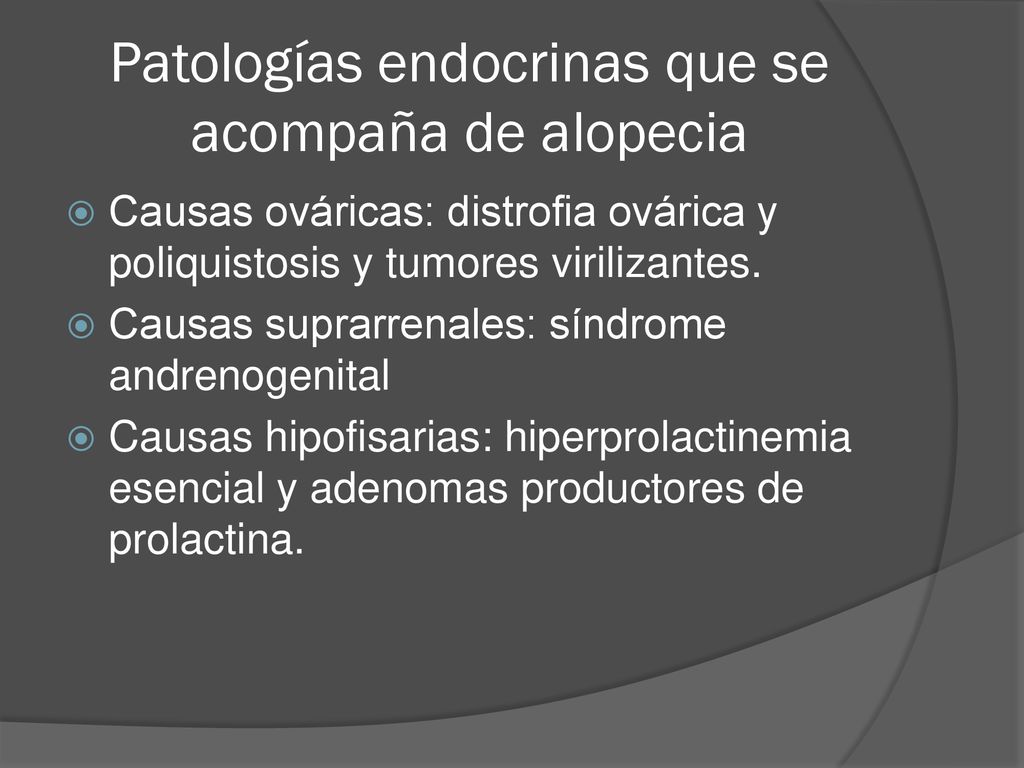 Patologías endocrinas que se acompaña de alopecia

Causas ováricas: distrofia ovárica y poliquistosis y tumores virilizantes.

Causas suprarrenales: síndrome andrenogenital

Causas hipofisarias: hiperprolactinemia esencial y adenomas productores de prolactina.